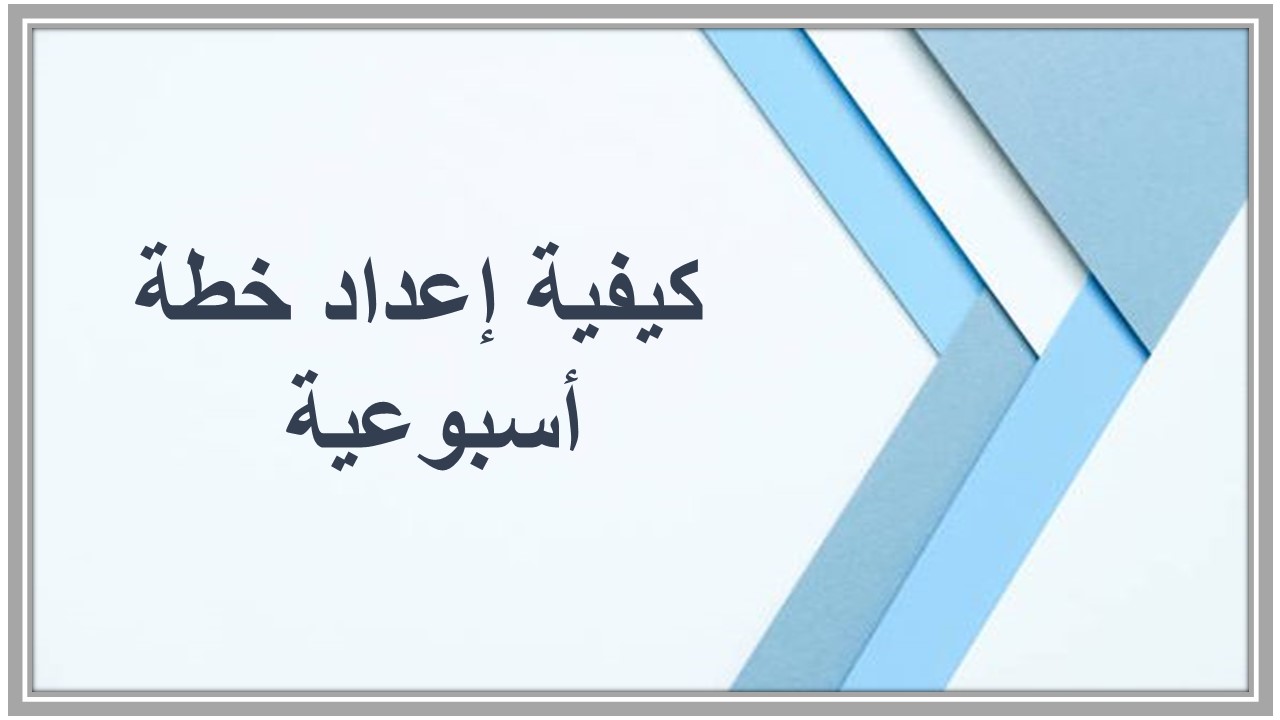 كيفية إعداد خطة أسبوعية